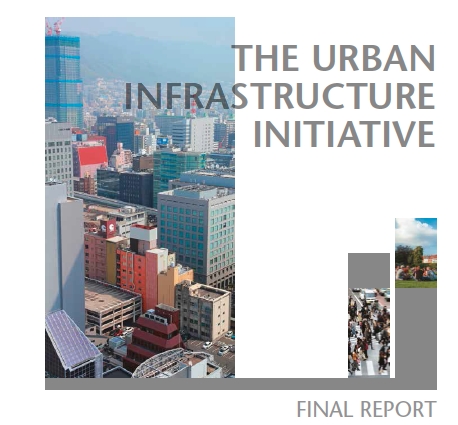 THE URBAN INFRASTRUCTURE INITIATIVE

FINAL REPORT